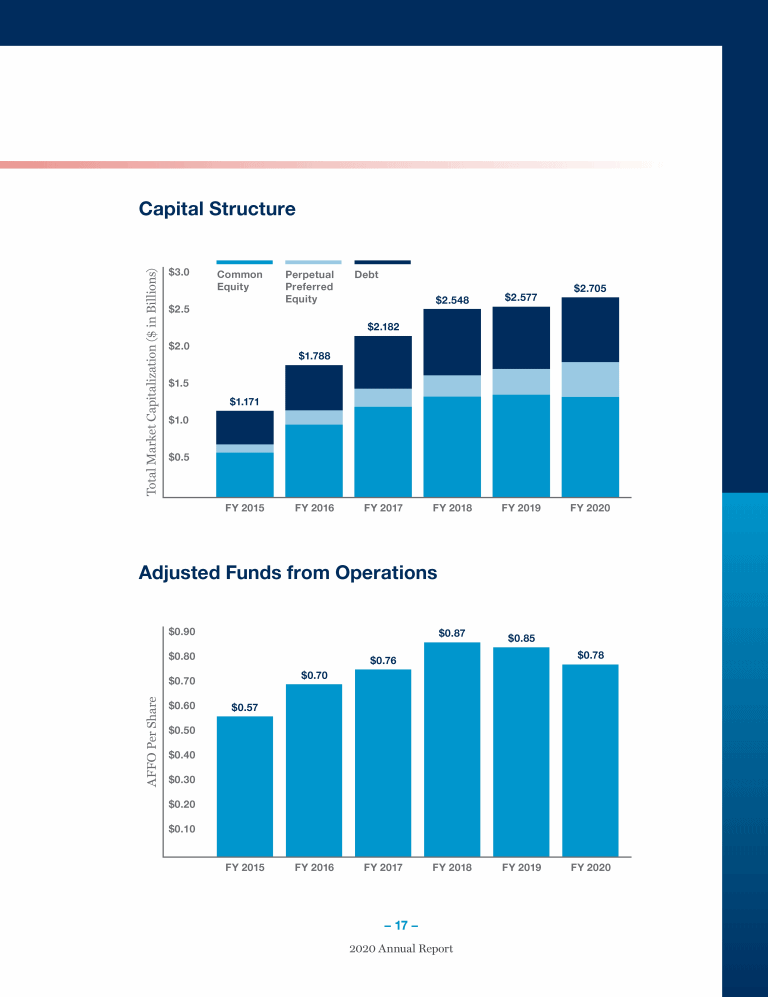 Capital Structure

Total Market Capitalization ($ in Billions)

$3.0
$2.5
$2.0
$1.5
$1.0
$0.5

Common Equity
Perpetual Preferred Equity
Debt

$1.171
$1.788
$2.182
$2.548
$2.577
$2.705

FY 2015
FY 2016
FY 2017
FY 2018
FY 2019
FY 2020

Adjusted Funds from Operations

AFFO Per Share

$0.90
$0.80
$0.70
$0.60
$0.50
$0.40
$0.30
$0.20
$0.10

$0.57
$0.70
$0.76
$0.87
$0.85
$0.78

FY 2015
FY 2016
FY 2017
FY 2018
FY 2019
FY 2020

– 17 –

2020 Annual Report